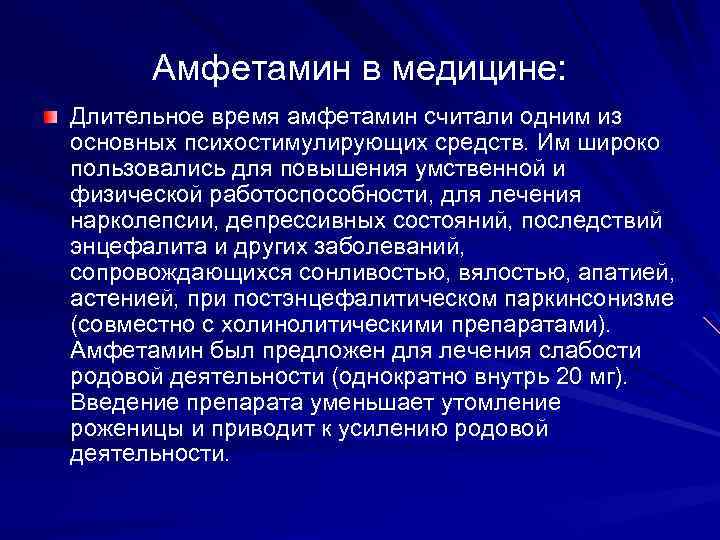 Амфетамин в медицине:

Длительное время амфетамин считали одним из основных психостимулирующих средств. Им широко пользовались для повышения умственной и физической работоспособности, для лечения нарколепсии, депрессивных состояний, последствий энцефалита и других заболеваний, сопровождающихся сонливостью, вялостью, апатией, астенией, при постэнцефалитическом паркинсонизме (совместно с холинолитическими препаратами). Амфетамин был предложен для лечения слабости родовой деятельности (однократно внутрь 20 мг). Введение препарата уменьшает утомление роженицы и приводит к усилению родовой деятельности.